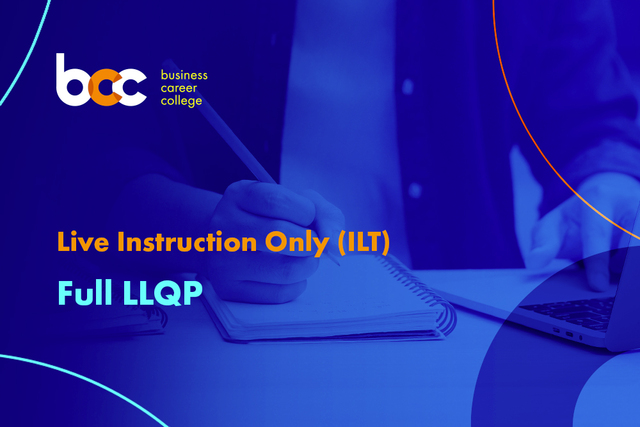 bcc business career college

Live Instruction Only (ILT)

Full LLQP